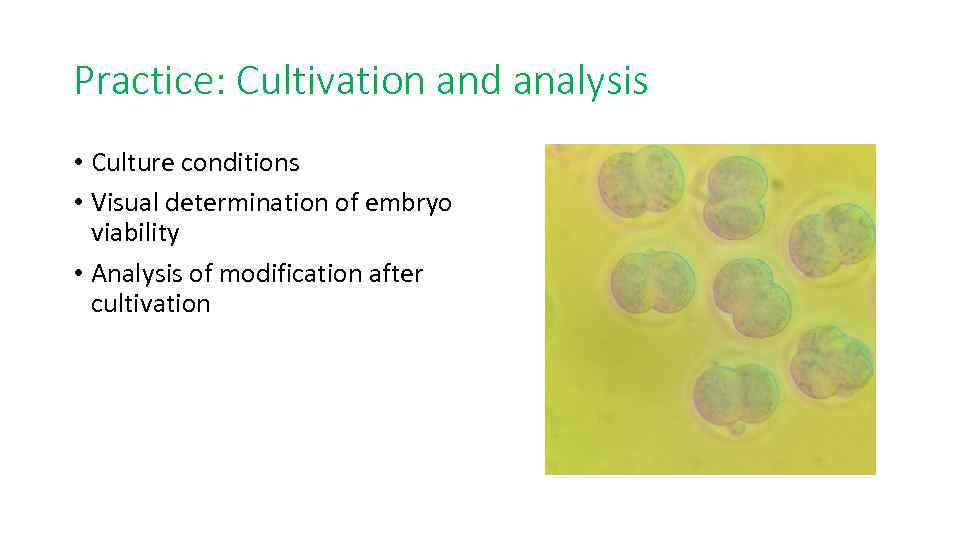 Practice: Cultivation and analysis

• Culture conditions
• Visual determination of embryo viability
• Analysis of modification after cultivation